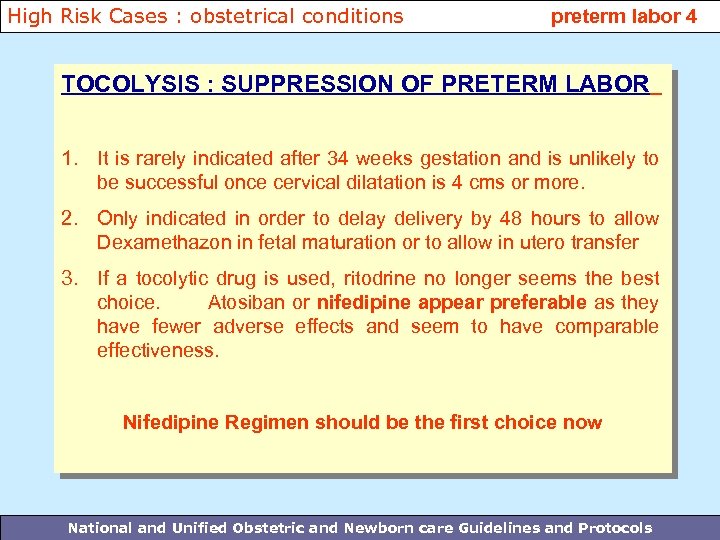 High Risk Cases : obstetrical conditions

preterm labor 4

TOCOLYSIS : SUPPRESSION OF PRETERM LABOR

1. It is rarely indicated after 34 weeks gestation and is unlikely to be successful once cervical dilatation is 4 cms or more.

2. Only indicated in order to delay delivery by 48 hours to allow Dexamethazon in fetal maturation or to allow in utero transfer

3. If a tocolytic drug is used, ritodrine no longer seems the best choice. Atosiban or nifedipine appear preferable as they have fewer adverse effects and seem to have comparable effectiveness.

Nifedipine Regimen should be the first choice now

National and Unified Obstetric and Newborn care Guidelines and Protocols